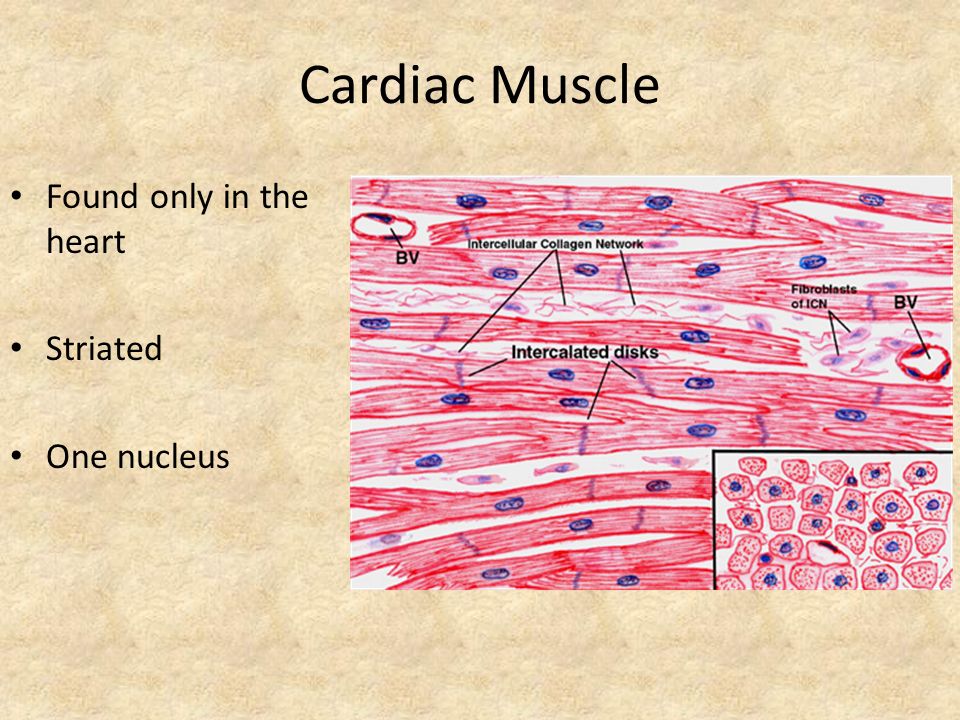 Cardiac Muscle

• Found only in the heart

• Striated

• One nucleus

BV

Intercellular Collagen Network

Fibroblasts of ICN

BV

Intercalated disks